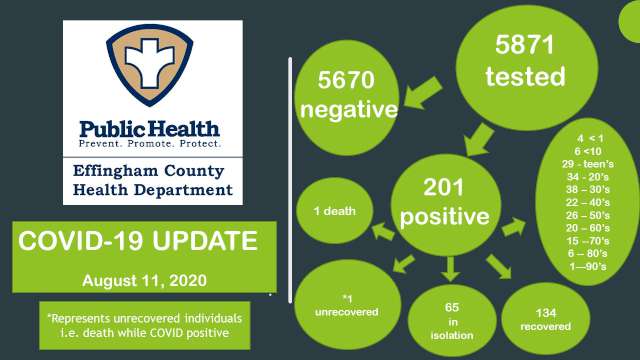 Public Health
Prevent. Promote. Protect.

Effingham County
Health Department

COVID-19 UPDATE

August 11, 2020

*Represents unrecovered individuals i.e. death while COVID positive

5871 tested

5670 negative

201 positive

1 death

*1 unrecovered

65 in isolation

134 recovered

4 < 1
6 <10
29 - teen's
34 - 20's
38 – 30's
22 – 40's
26 – 50's
20 – 60's
15 –70's
6 – 80's
1—90's